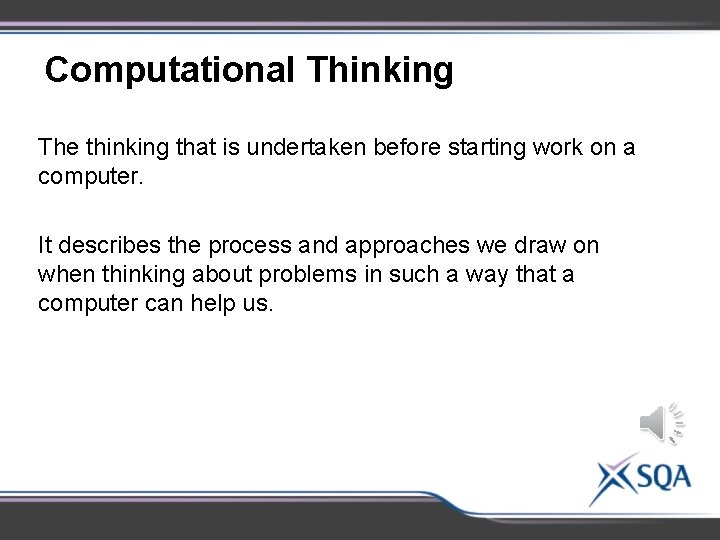 Computational Thinking

The thinking that is undertaken before starting work on a computer.

It describes the process and approaches we draw on when thinking about problems in such a way that a computer can help us.

SQA